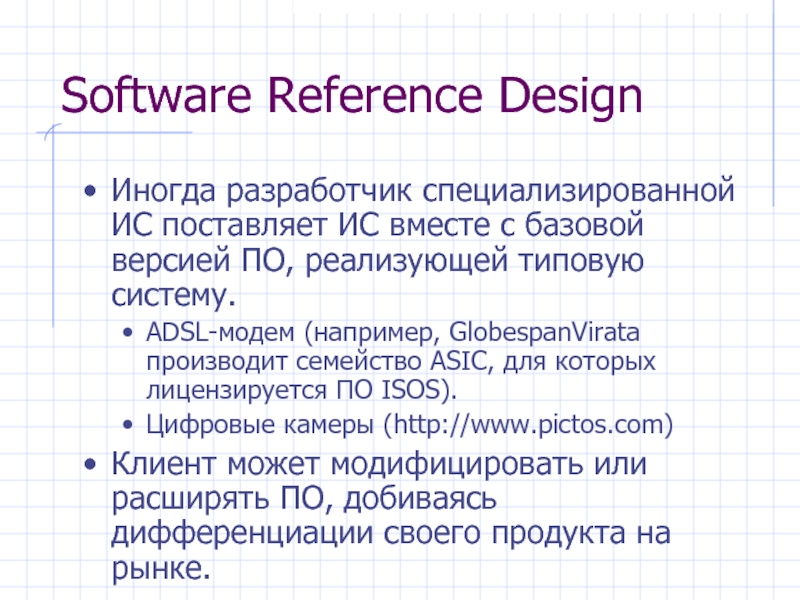 Software Reference Design

• Иногда разработчик специализированной ИС поставляет ИС вместе с базовой версией ПО, реализующей типовую систему.
  • ADSL-модем (например, GlobespanVirata производит семейство ASIC, для которых лицензируется ПО ISOS).
  • Цифровые камеры (http://www.pictos.com)
• Клиент может модифицировать или расширять ПО, добиваясь дифференциации своего продукта на рынке.